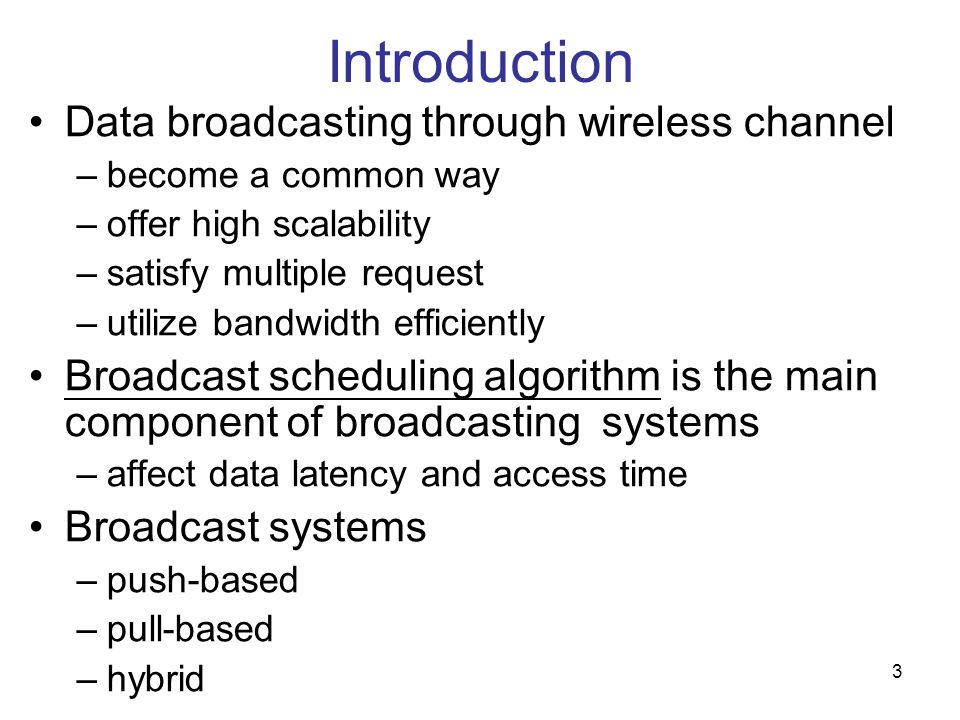 Introduction

• Data broadcasting through wireless channel
– become a common way
– offer high scalability
– satisfy multiple request
– utilize bandwidth efficiently

• Broadcast scheduling algorithm is the main component of broadcasting systems
– affect data latency and access time

• Broadcast systems
– push-based
– pull-based
– hybrid

3